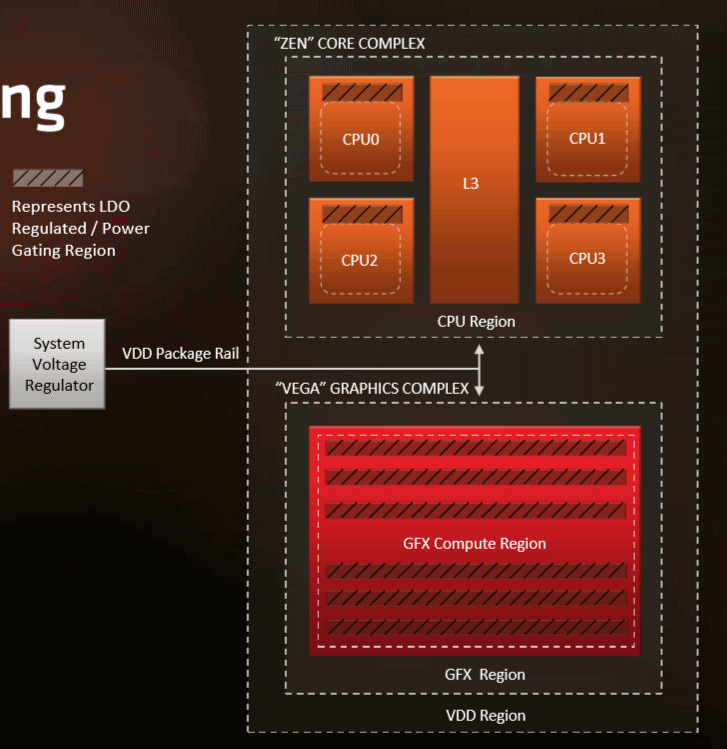 ng

Represents LDO Regulated / Power Gating Region

System Voltage Regulator

VDD Package Rail

"ZEN" CORE COMPLEX

CPU0

L3

CPU1

CPU2

CPU3

CPU Region

"VEGA" GRAPHICS COMPLEX

GFX Compute Region

GFX Region

VDD Region